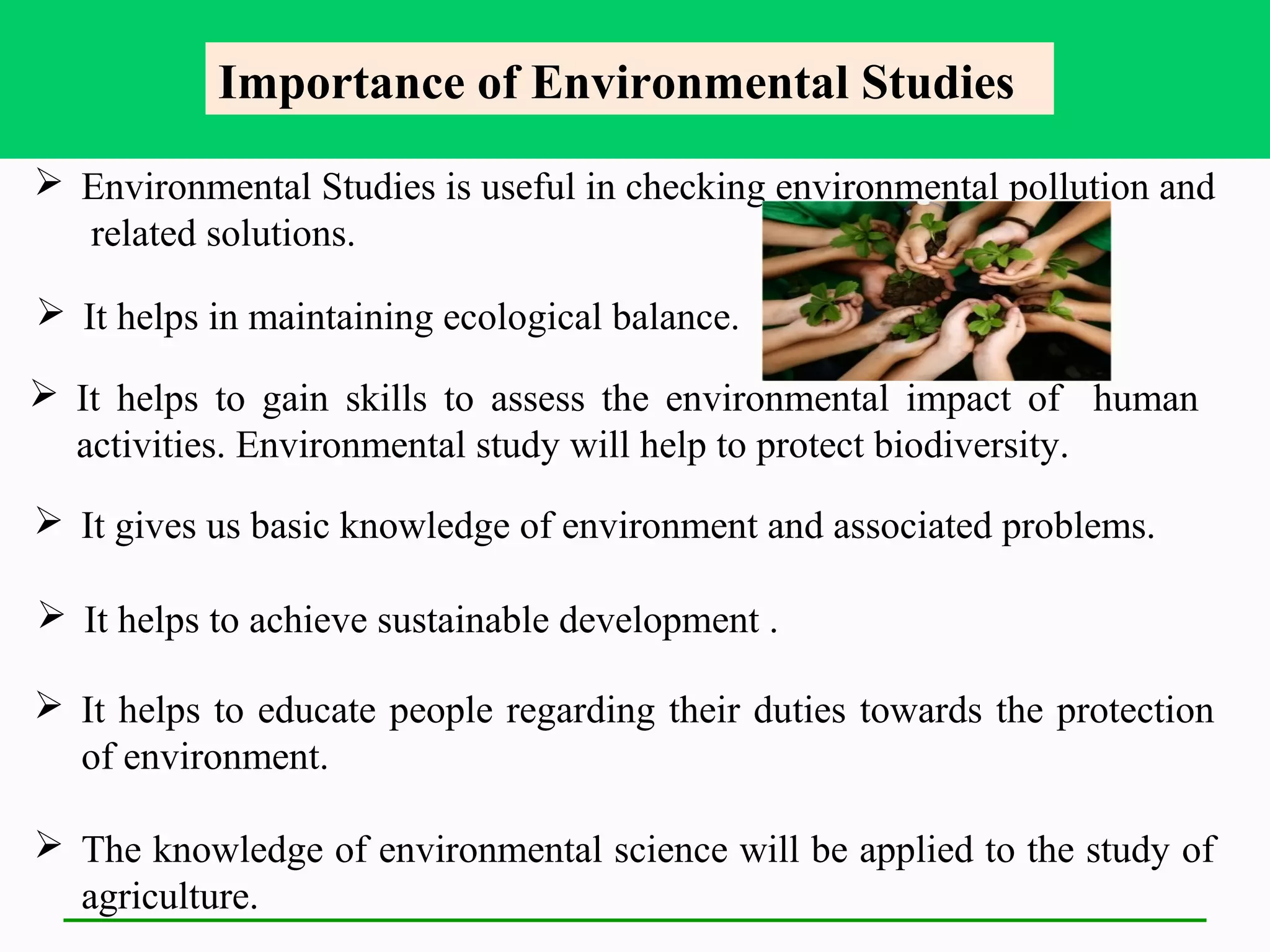 Importance of Environmental Studies

➢ Environmental Studies is useful in checking environmental pollution and related solutions.

➢ It helps in maintaining ecological balance.

➢ It helps to gain skills to assess the environmental impact of human activities. Environmental study will help to protect biodiversity.

➢ It gives us basic knowledge of environment and associated problems.

➢ It helps to achieve sustainable development .

➢ It helps to educate people regarding their duties towards the protection of environment.

➢ The knowledge of environmental science will be applied to the study of agriculture.